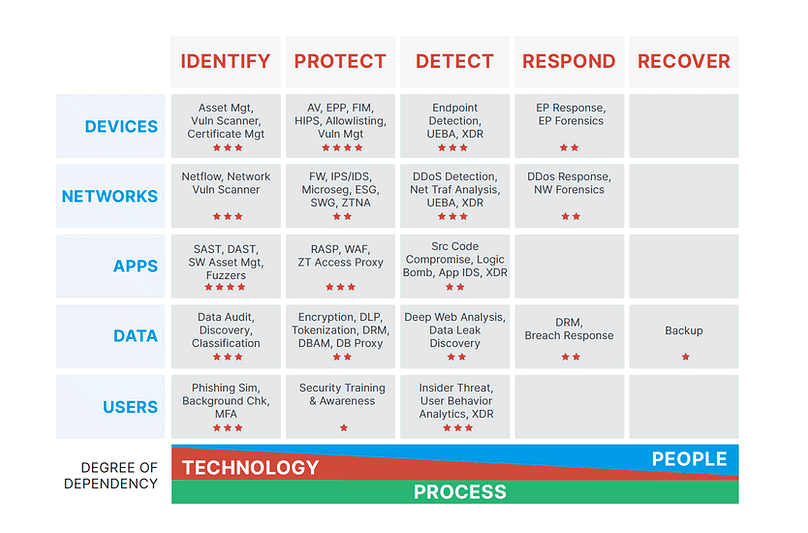 | | IDENTIFY | PROTECT | DETECT | RESPOND | RECOVER |
|---|---|---|---|---|---|
| DEVICES | Asset Mgt, Vuln Scanner, Certificate Mgt ★★★ | AV, EPP, FIM, HIPS, Allowlisting, Vuln Mgt ★★★★ | Endpoint Detection, UEBA, XDR ★★★ | EP Response, EP Forensics ★★ | |
| NETWORKS | Netflow, Network Vuln Scanner ★★★ | FW, IPS/IDS, Microseg, ESG, SWG, ZTNA ★★ | DDoS Detection, Net Traf Analysis, UEBA, XDR ★★★ | DDos Response, NW Forensics ★★ | |
| APPS | SAST, DAST, SW Asset Mgt, Fuzzers ★★★★ | RASP, WAF, ZT Access Proxy ★★★ | Src Code Compromise, Logic Bomb, App IDS, XDR ★★ | | |
| DATA | Data Audit, Discovery, Classification ★★★ | Encryption, DLP, Tokenization, DRM, DBAM, DB Proxy ★★ | Deep Web Analysis, Data Leak Discovery ★★ | DRM, Breach Response ★★ | Backup ★ |
| USERS | Phishing Sim, Background Chk, MFA ★★★ | Security Training & Awareness ★ | Insider Threat, User Behavior Analytics, XDR ★★★ | | |

DEGREE OF DEPENDENCY

TECHNOLOGY

PEOPLE

PROCESS